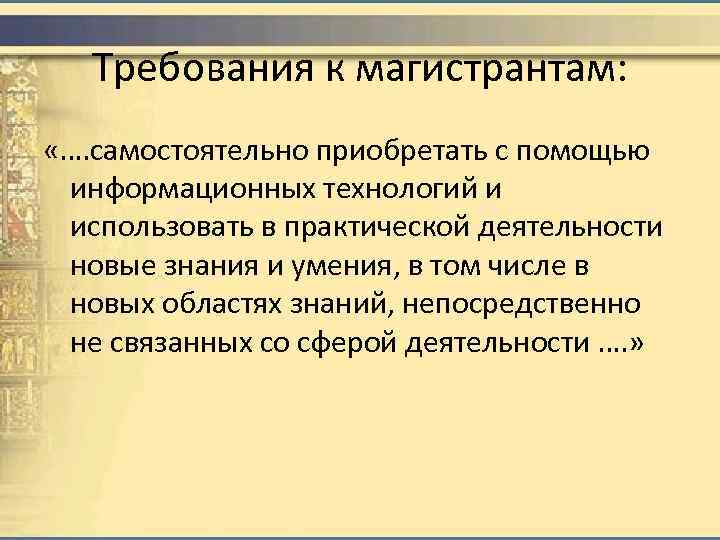 Требования к магистрантам:

«….самостоятельно приобретать с помощью информационных технологий и использовать в практической деятельности новые знания и умения, в том числе в новых областях знаний, непосредственно не связанных со сферой деятельности ….»